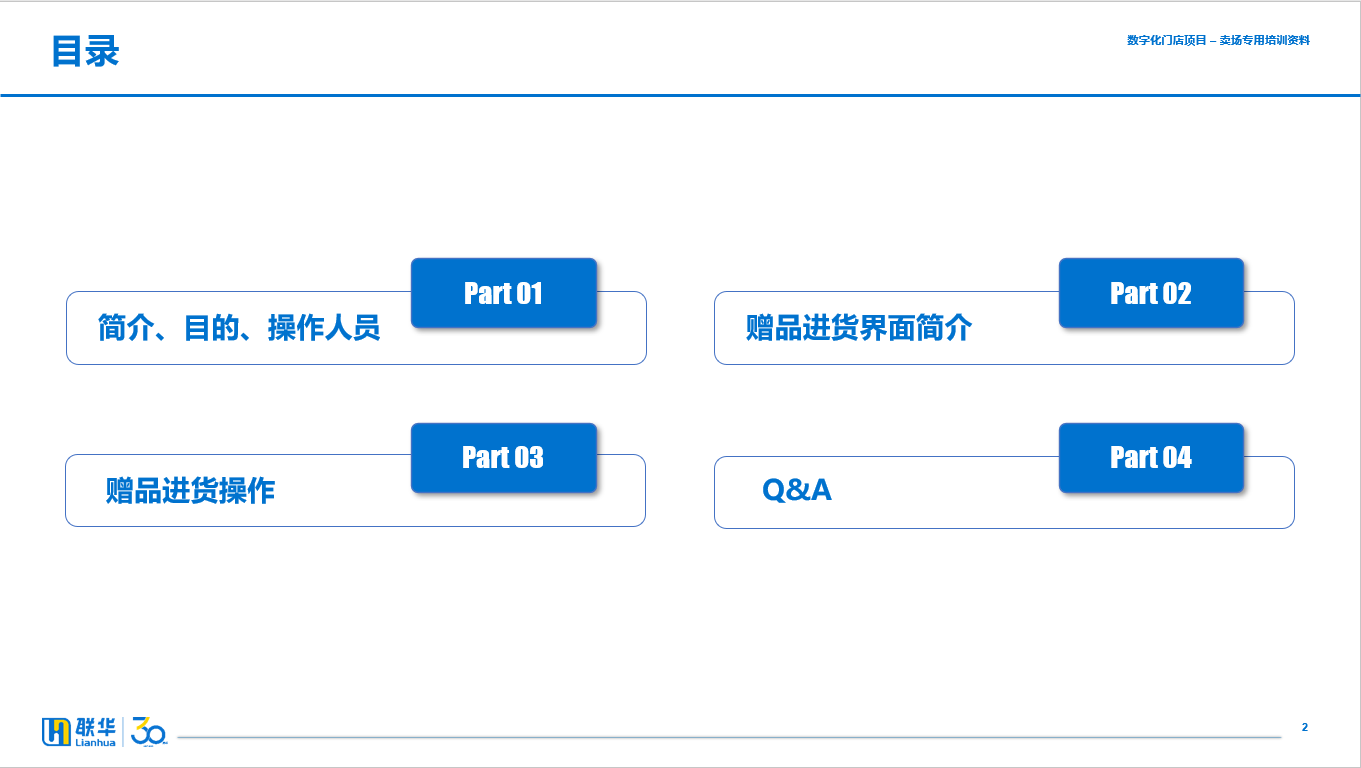 目录

数字化门店项目 – 卖场专用培训资料

Part 01
简介、目的、操作人员

Part 02
赠品进货界面简介

Part 03
赠品进货操作

Part 04
Q&A

联华
Lianhua
30

2